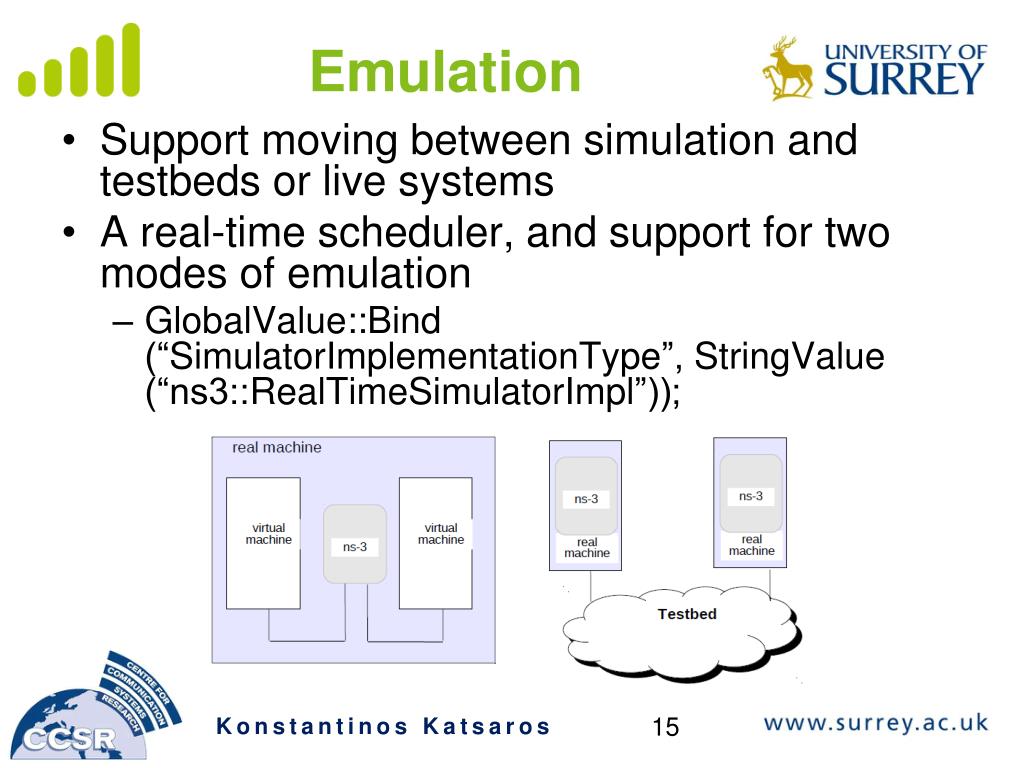 Emulation

UNIVERSITY OF SURREY

• Support moving between simulation and testbeds or live systems
• A real-time scheduler, and support for two modes of emulation
– GlobalValue::Bind (“SimulatorImplementationType”, StringValue (“ns3::RealTimeSimulatorImpl”));

real machine

virtual machine

ns-3

virtual machine

ns-3

real machine

ns-3

real machine

Testbed

CENTRE FOR COMMUNICATION SYSTEMS RESEARCH

CCSR

Konstantinos Katsaros

15

www.surrey.ac.uk